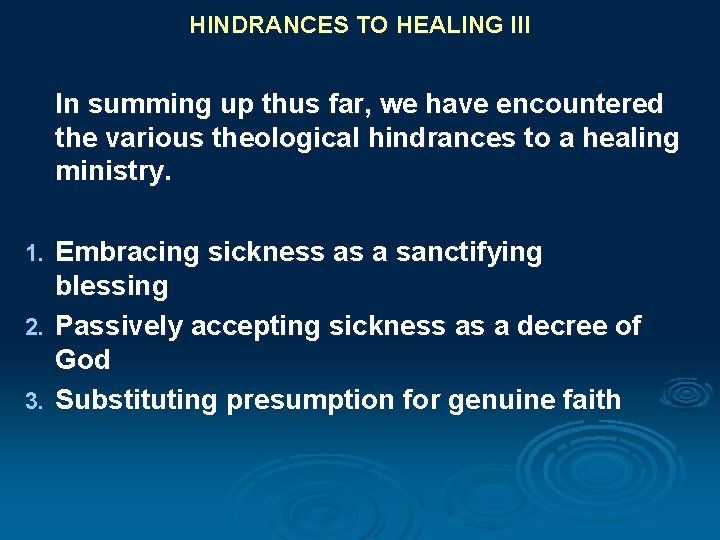 HINDRANCES TO HEALING III

In summing up thus far, we have encountered the various theological hindrances to a healing ministry.

1. Embracing sickness as a sanctifying blessing
2. Passively accepting sickness as a decree of God
3. Substituting presumption for genuine faith